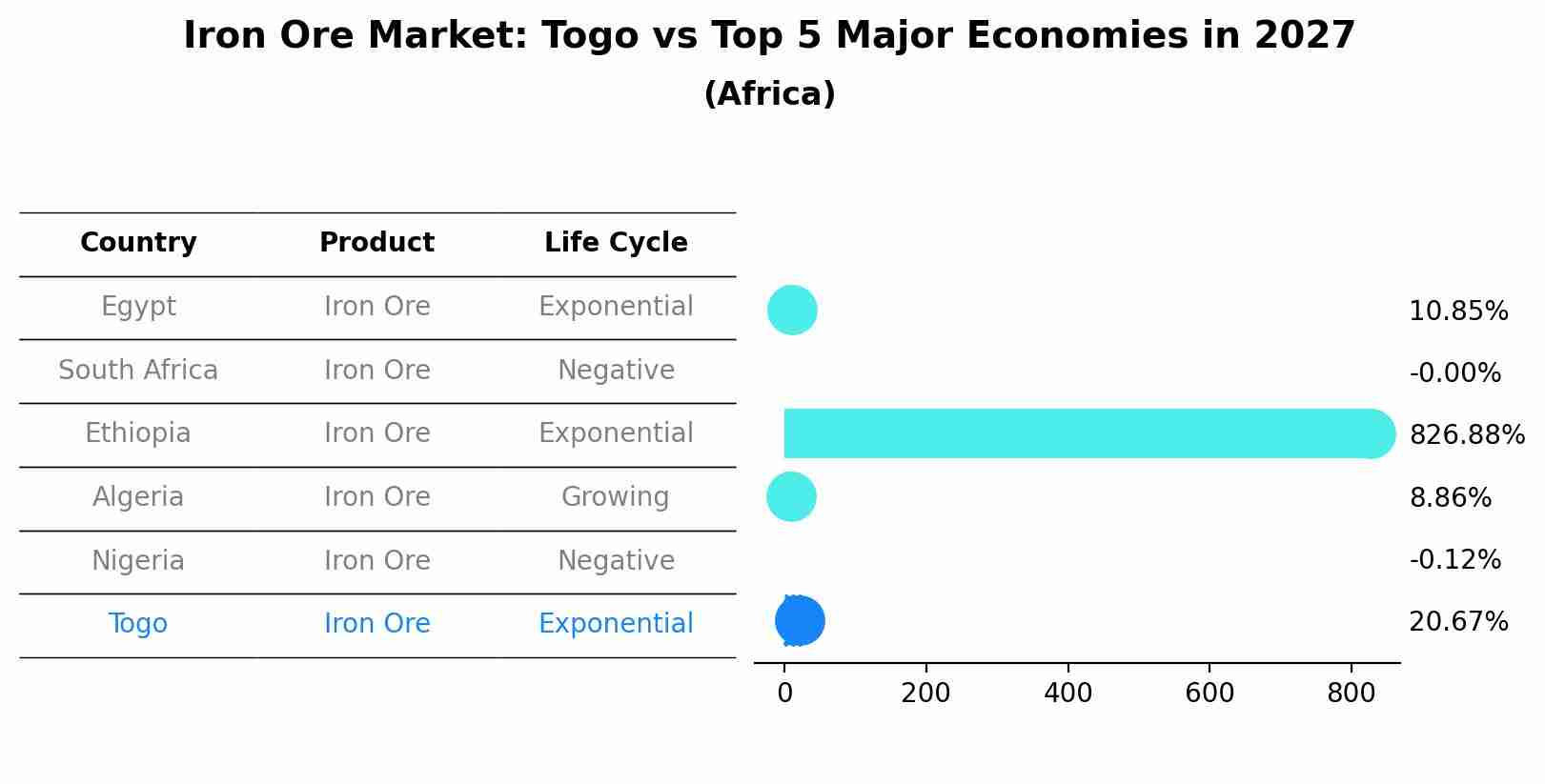 Iron Ore Market: Togo vs Top 5 Major Economies in 2027
(Africa)

| Country | Product | Life Cycle |
|---|---|---|
| Egypt | Iron Ore | Exponential |
| South Africa | Iron Ore | Negative |
| Ethiopia | Iron Ore | Exponential |
| Algeria | Iron Ore | Growing |
| Nigeria | Iron Ore | Negative |
| Togo | Iron Ore | Exponential |

10.85%
-0.00%
826.88%
8.86%
-0.12%
20.67%

0 200 400 600 800